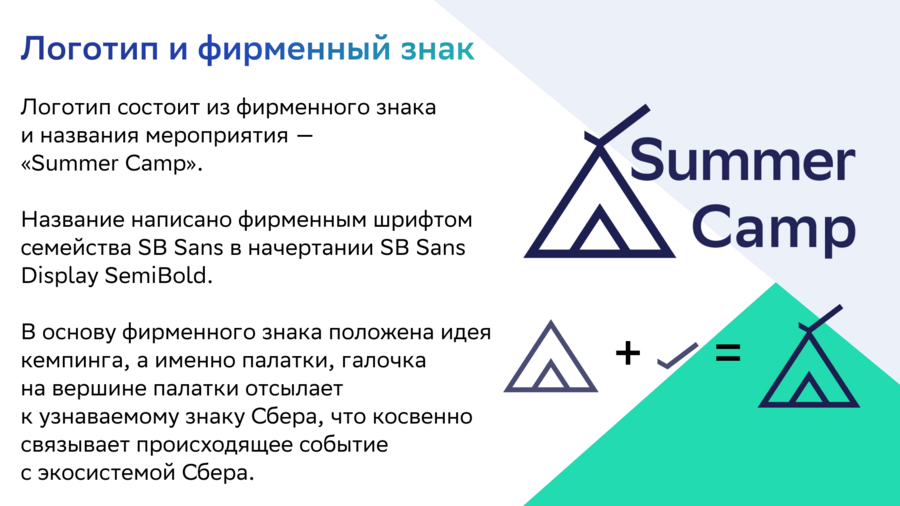 Логотип и фирменный знак

Логотип состоит из фирменного знака и названия мероприятия — «Summer Camp».

Название написано фирменным шрифтом семейства SB Sans в начертании SB Sans Display SemiBold.

В основу фирменного знака положена идея кемпинга, а именно палатки, галочка на вершине палатки отсылает к узнаваемому знаку Сбера, что косвенно связывает происходящее событие с экосистемой Сбера.

Summer Camp

+ =